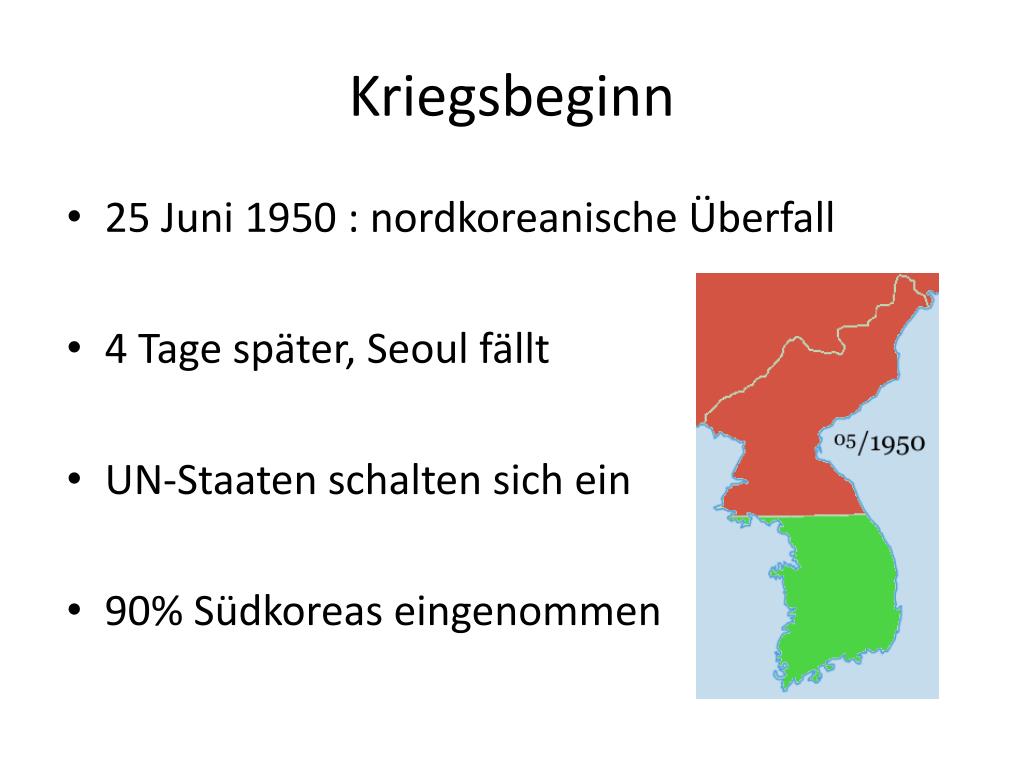 Kriegsbeginn

• 25 Juni 1950 : nordkoreanische Überfall

• 4 Tage später, Seoul fällt

• UN-Staaten schalten sich ein

• 90% Südkoreas eingenommen

05/1950